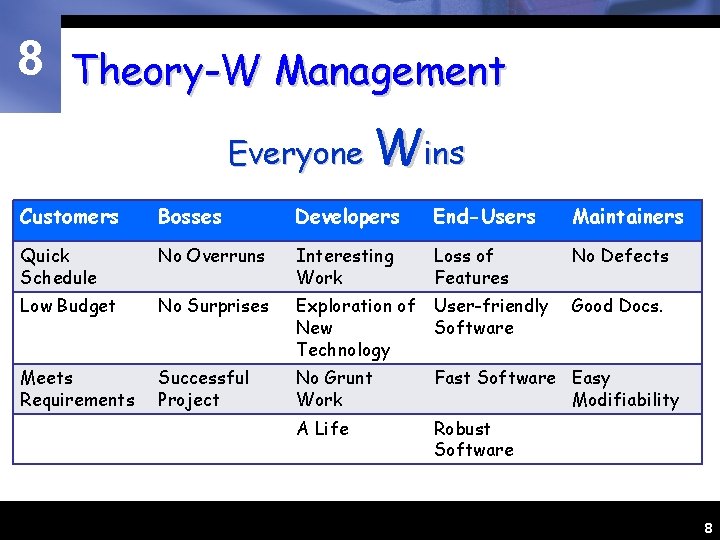 8

Theory-W Management

Everyone Wins

| Customers | Bosses | Developers | End-Users | Maintainers |
|---|---|---|---|---|
| Quick Schedule | No Overruns | Interesting Work | Loss of Features | No Defects |
| Low Budget | No Surprises | Exploration of New Technology | User-friendly Software | Good Docs. |
| Meets Requirements | Successful Project | No Grunt Work | Fast Software | Easy Modifiability |
| | | A Life | Robust Software | |

8